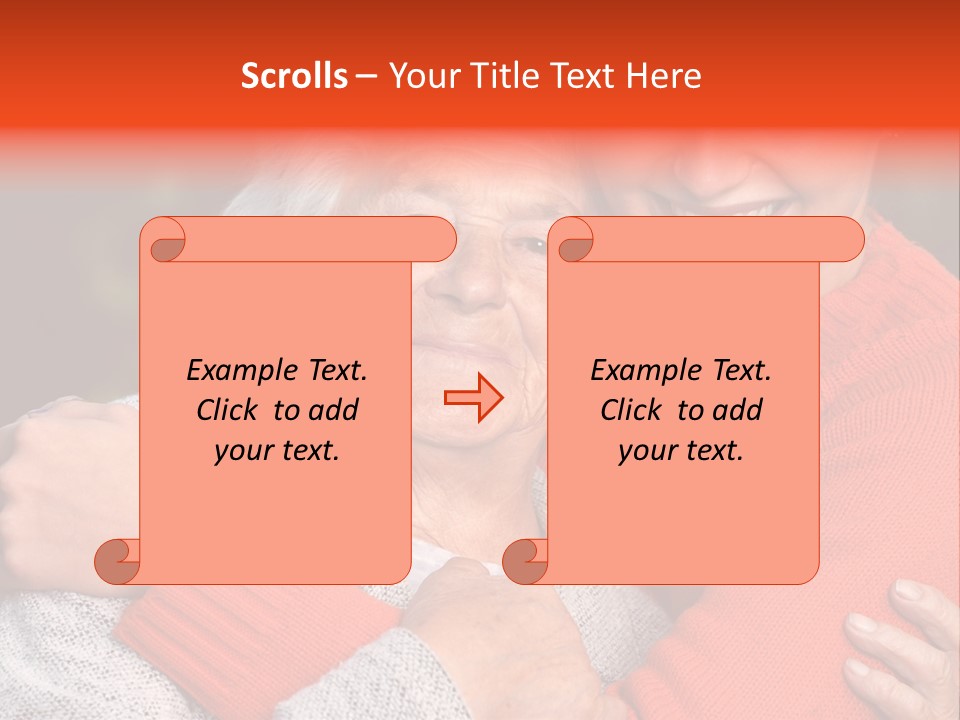 Scrolls – Your Title Text Here

Example Text. Click to add your text.

Example Text. Click to add your text.